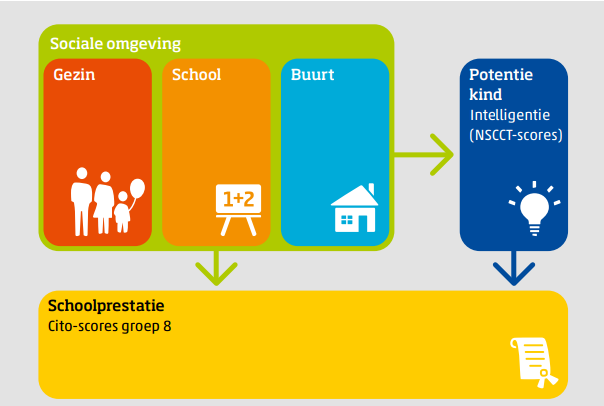 Sociale omgeving

Gezin

School

1+2

Buurt

Potentie kind
Intelligentie (NSCCT-scores)

Schoolprestatie
Cito-scores groep 8